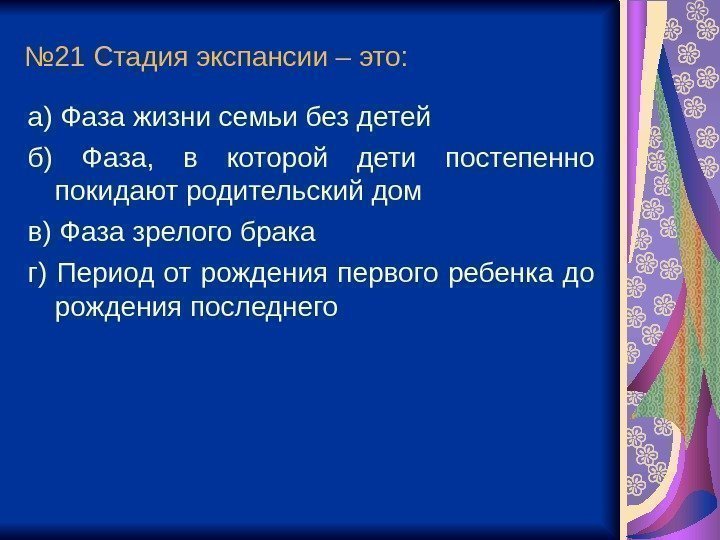 №21 Стадия экспансии – это:

а) Фаза жизни семьи без детей

б) Фаза, в которой дети постепенно покидают родительский дом

в) Фаза зрелого брака

г) Период от рождения первого ребенка до рождения последнего